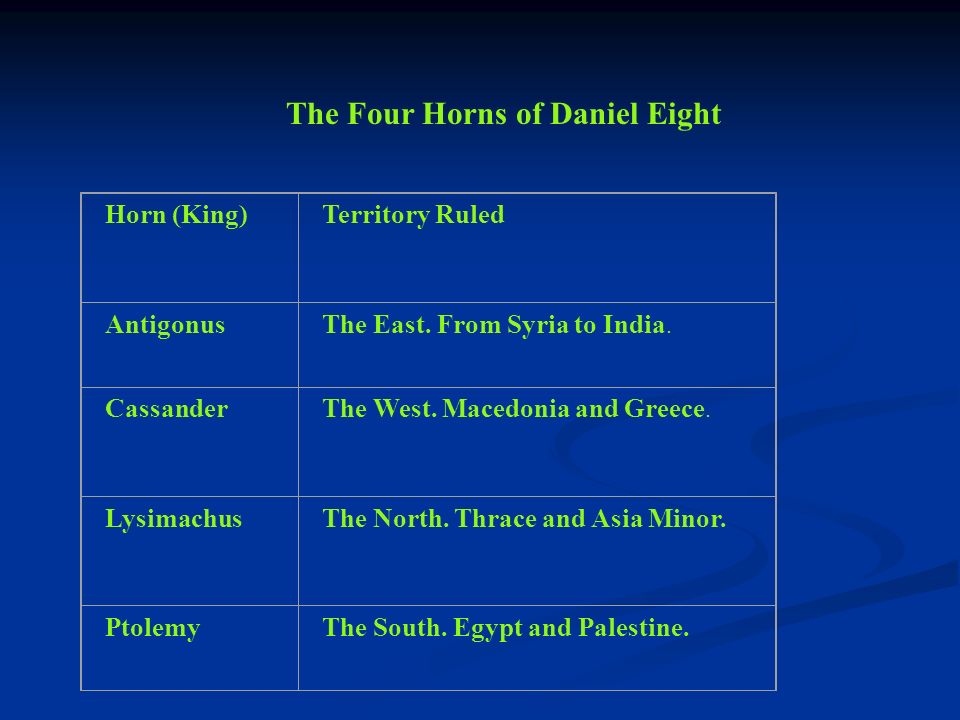 The Four Horns of Daniel Eight

| Horn (King) | Territory Ruled |
|---|---|
| Antigonus | The East. From Syria to India. |
| Cassander | The West. Macedonia and Greece. |
| Lysimachus | The North. Thrace and Asia Minor. |
| Ptolemy | The South. Egypt and Palestine. |